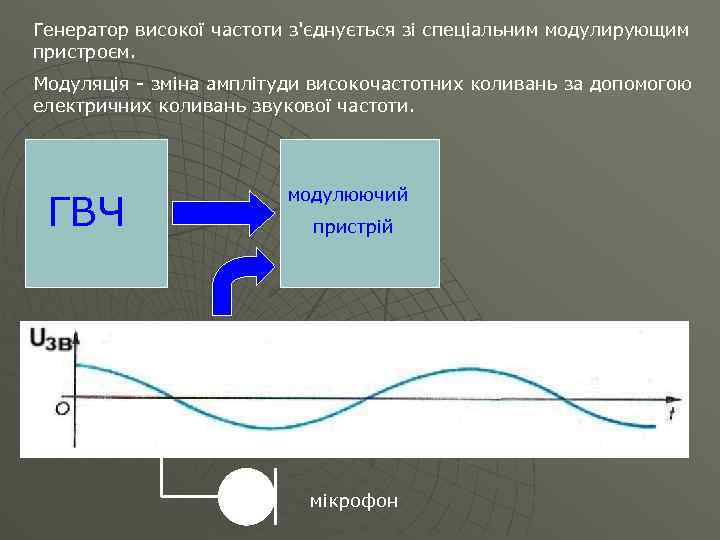 Генератор високої частоти з'єднується зі спеціальним модулирующим пристроєм.

Модуляція - зміна амплітуди високочастотних коливань за допомогою електричних коливань звукової частоти.

ГВЧ

модулюючий пристрій

$U_{зв}$

O

t

мікрофон